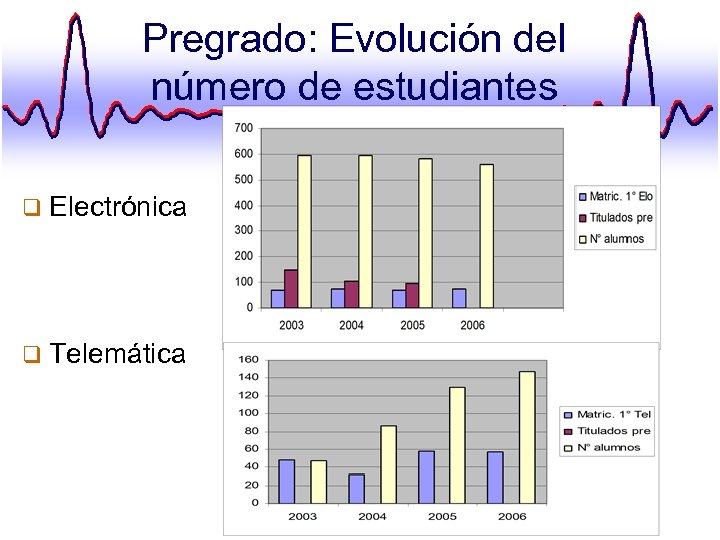 Pregrado: Evolución del número de estudiantes

❑ Electrónica

700
600
500
400
300
200
100
0
2003
2004
2005
2006

Matric. 1° Elo
Titulados pre
N° alumnos

❑ Telemática

160
140
120
100
80
60
40
20
0
2003
2004
2005
2006

Matric. 1° Tel
Titulados pre
N° alumnos